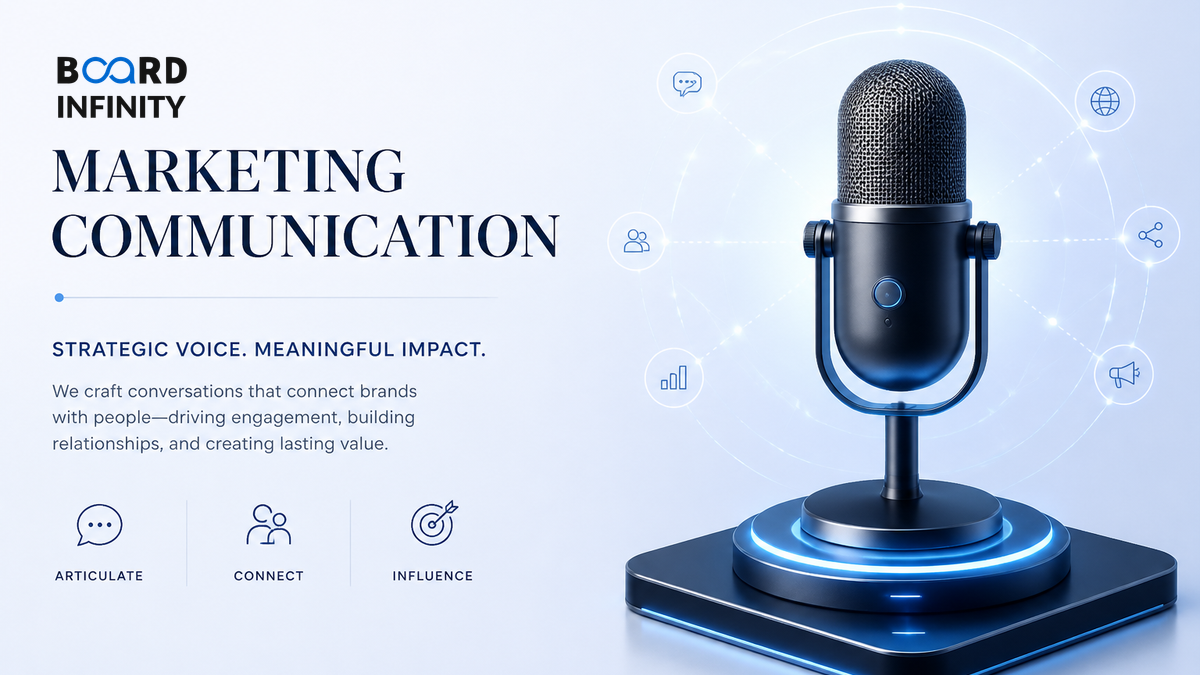 BOARD INFINITY

MARKETING COMMUNICATION

STRATEGIC VOICE. MEANINGFUL IMPACT.

We craft conversations that connect brands with people—driving engagement, building relationships, and creating lasting value.

ARTICULATE

CONNECT

INFLUENCE